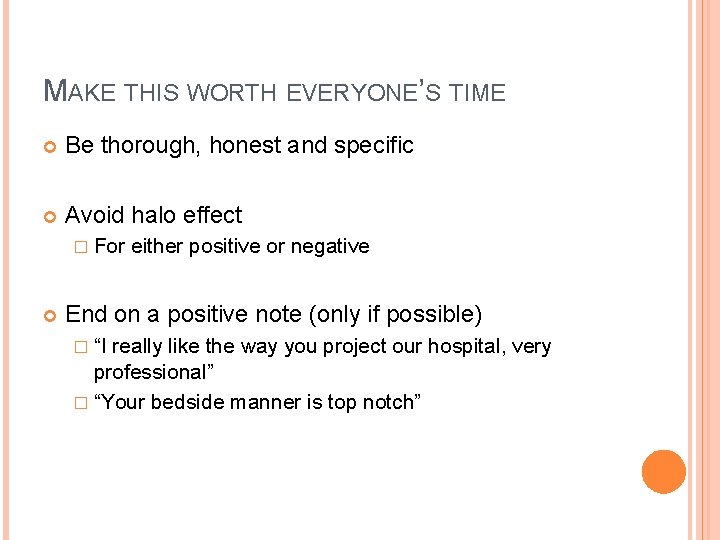 MAKE THIS WORTH EVERYONE'S TIME

Be thorough, honest and specific

Avoid halo effect

For either positive or negative

End on a positive note (only if possible)

"I really like the way you project our hospital, very professional"

"Your bedside manner is top notch"